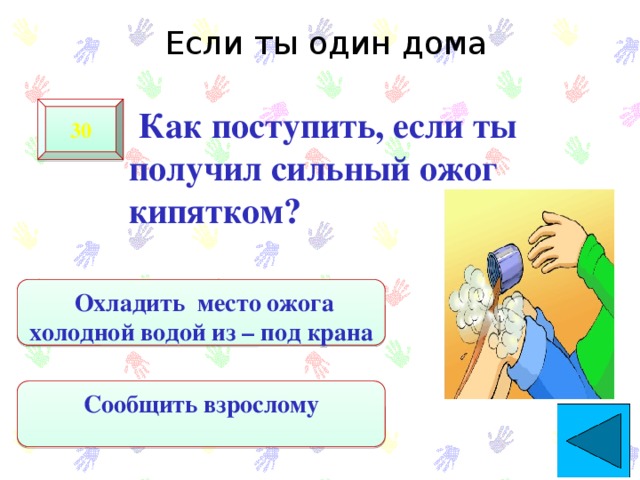 Если ты один дома

30

Как поступить, если ты получил сильный ожог кипятком?

Охладить место ожога холодной водой из – под крана

Сообщить взрослому